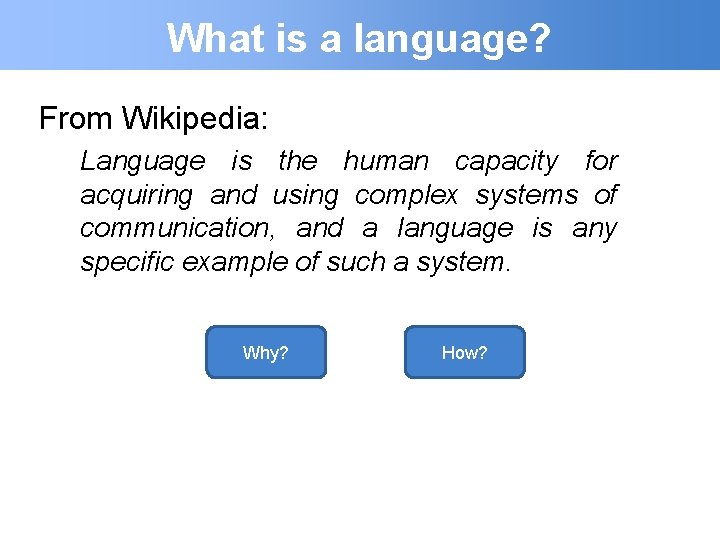 What is a language?

From Wikipedia:

Language is the human capacity for acquiring and using complex systems of communication, and a language is any specific example of such a system.

Why?

How?